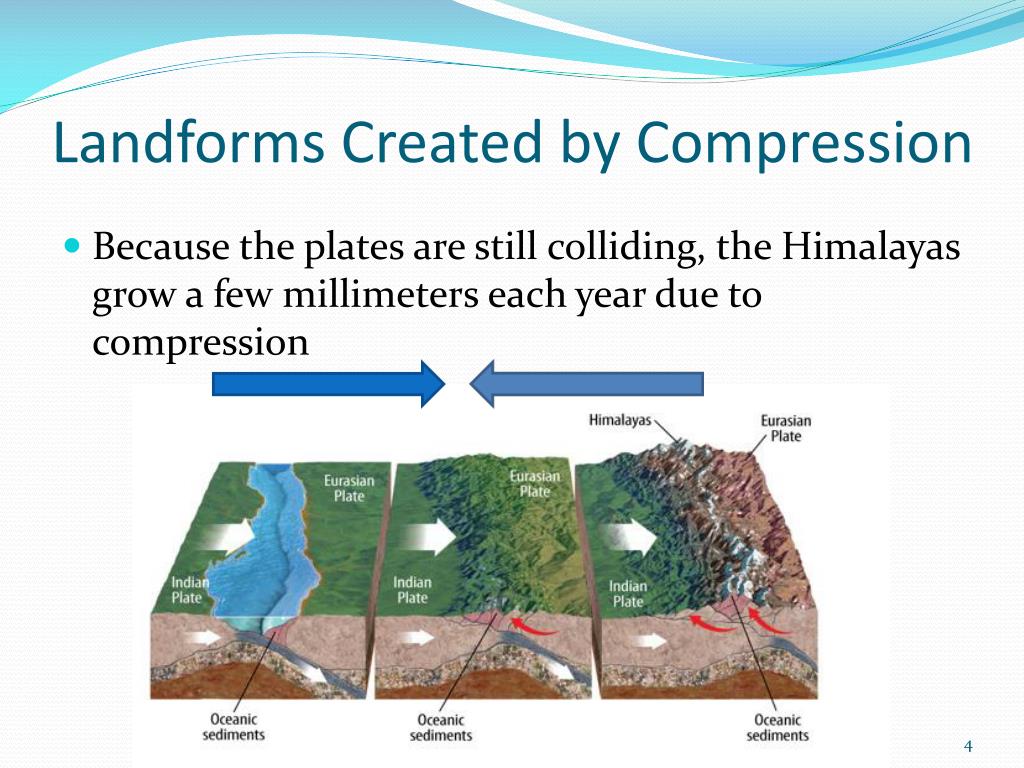 Landforms Created by Compression

Because the plates are still colliding, the Himalayas grow a few millimeters each year due to compression

Himalayas

Eurasian Plate

Eurasian Plate

Eurasian Plate

Indian Plate

Indian Plate

Indian Plate

Oceanic sediments

Oceanic sediments

Oceanic sediments

4